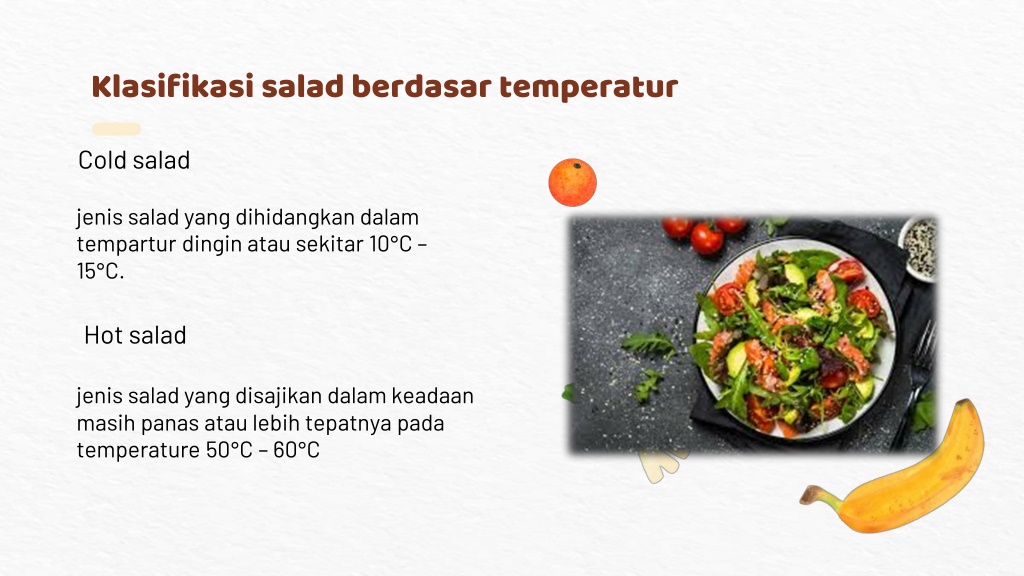 Klasifikasi salad berdasar temperatur

Cold salad

jenis salad yang dihidangkan dalam tempartur dingin atau sekitar 10°C – 15°C.

Hot salad

jenis salad yang disajikan dalam keadaan masih panas atau lebih tepatnya pada temperature 50°C – 60°C